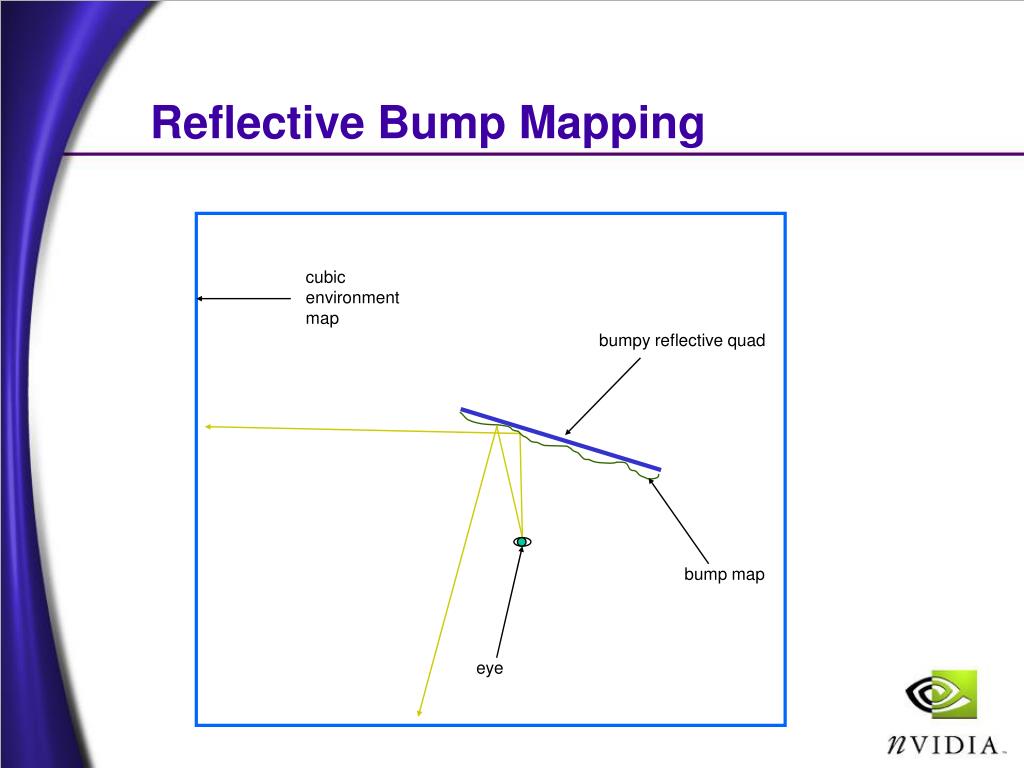 Reflective Bump Mapping

cubic environment map

bumpy reflective quad

bump map

eye

nVIDIA.